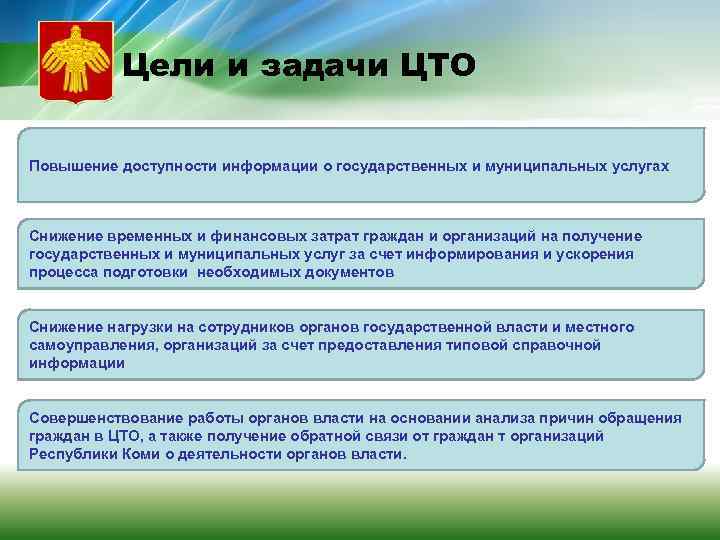 Цели и задачи ЦТО

Повышение доступности информации о государственных и муниципальных услугах

Снижение временных и финансовых затрат граждан и организаций на получение государственных и муниципальных услуг за счет информирования и ускорения процесса подготовки необходимых документов

Снижение нагрузки на сотрудников органов государственной власти и местного самоуправления, организаций за счет предоставления типовой справочной информации

Совершенствование работы органов власти на основании анализа причин обращения граждан в ЦТО, а также получение обратной связи от граждан т организаций Республики Коми о деятельности органов власти.